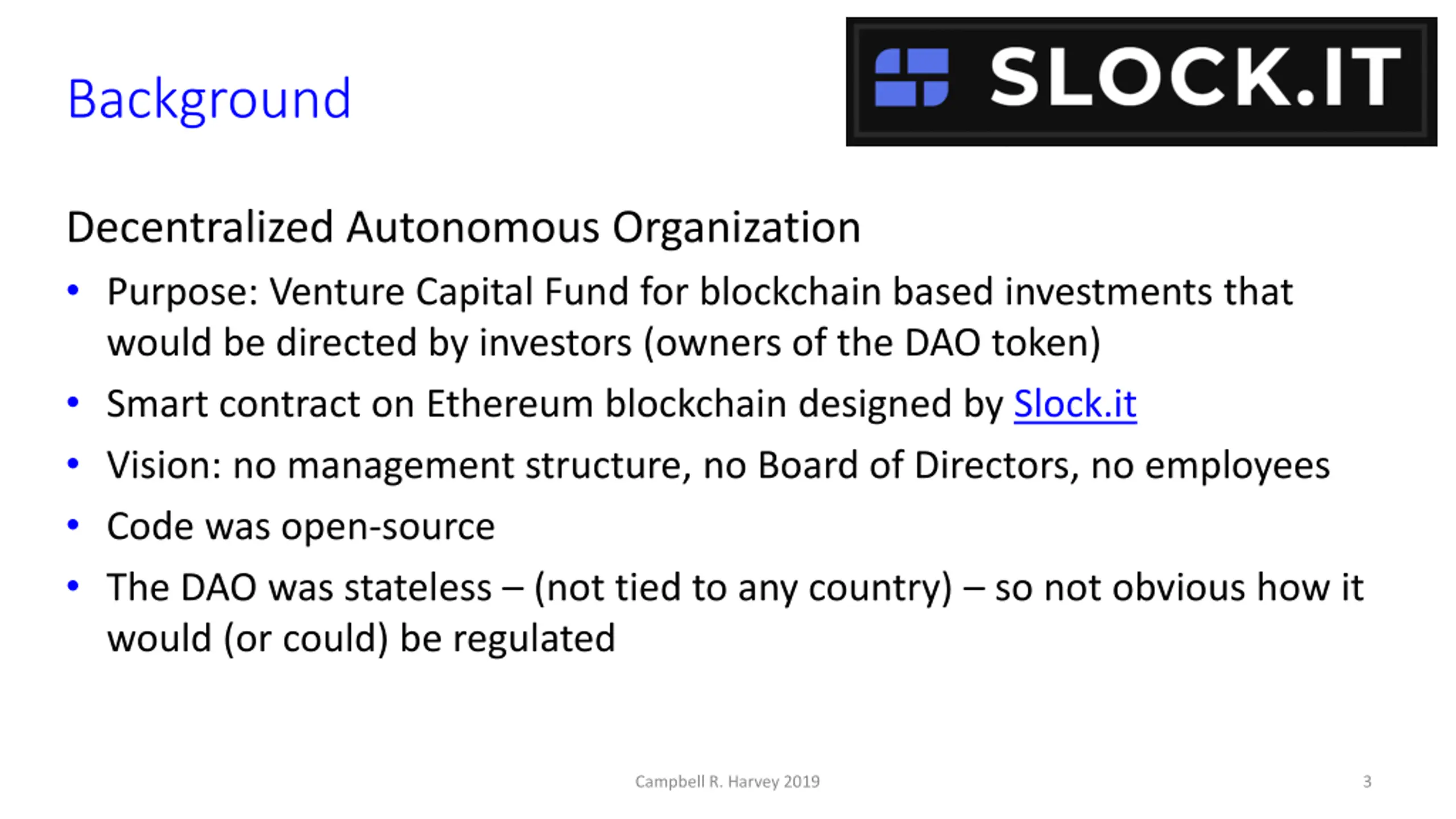 Background

SLOCK.IT

Decentralized Autonomous Organization

• Purpose: Venture Capital Fund for blockchain based investments that would be directed by investors (owners of the DAO token)
• Smart contract on Ethereum blockchain designed by Slock.it
• Vision: no management structure, no Board of Directors, no employees
• Code was open-source
• The DAO was stateless – (not tied to any country) – so not obvious how it would (or could) be regulated

Campbell R. Harvey 2019

3